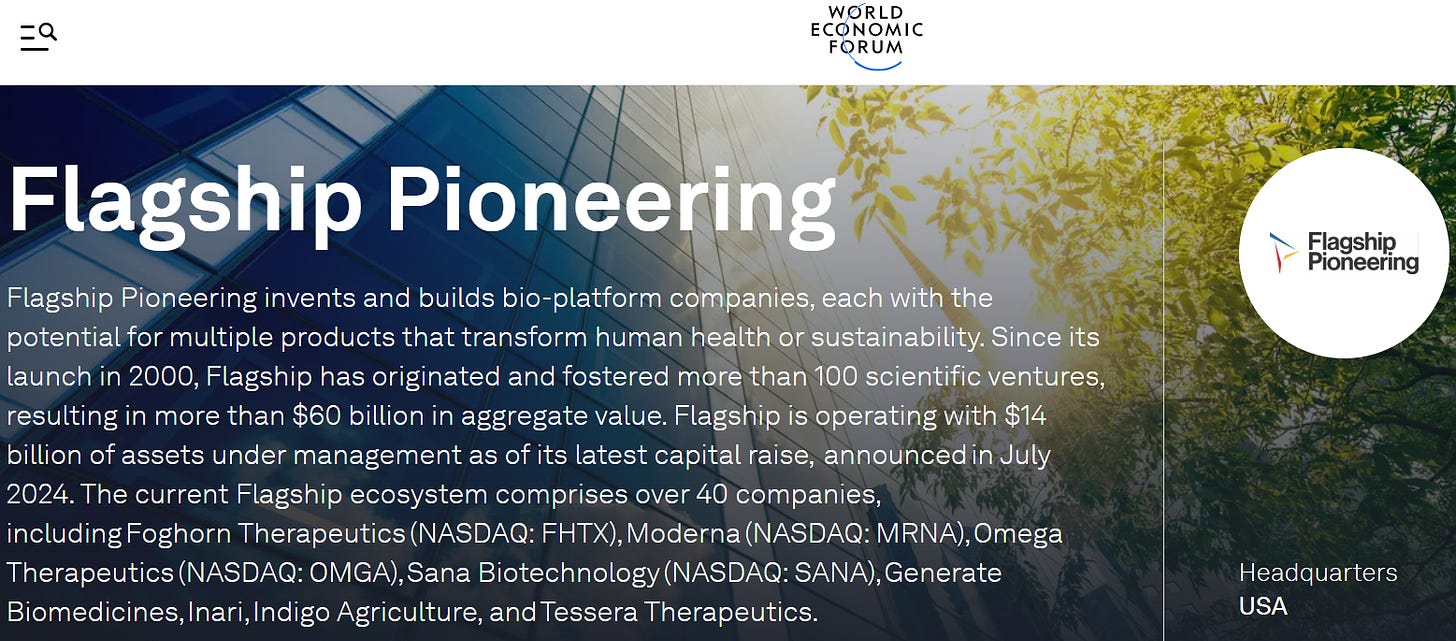 WORLD ECONOMIC FORUM

Flagship Pioneering

Flagship Pioneering invents and builds bio-platform companies, each with the potential for multiple products that transform human health or sustainability. Since its launch in 2000, Flagship has originated and fostered more than 100 scientific ventures, resulting in more than $60 billion in aggregate value. Flagship is operating with $14 billion of assets under management as of its latest capital raise, announced in July 2024. The current Flagship ecosystem comprises over 40 companies, including Foghorn Therapeutics (NASDAQ: FHTX), Moderna (NASDAQ: MRNA), Omega Therapeutics (NASDAQ: OMGA), Sana Biotechnology (NASDAQ: SANA), Generate Biomedicines, Inari, Indigo Agriculture, and Tessera Therapeutics.

Flagship Pioneering

Headquarters
USA